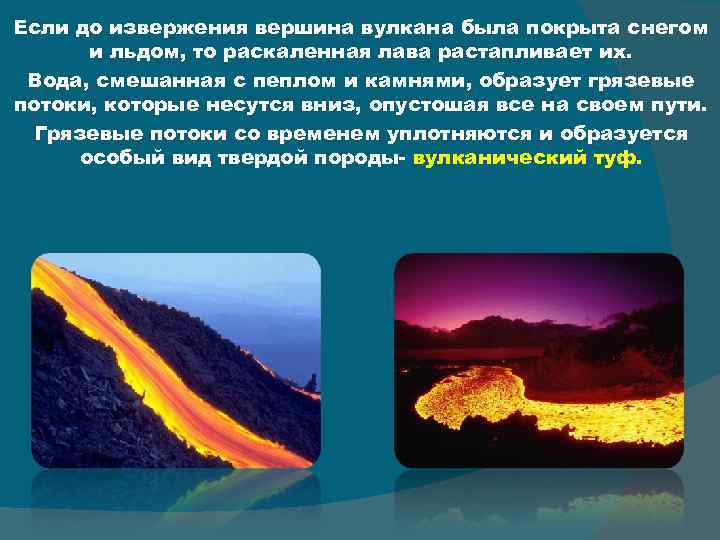 Если до извержения вершина вулкана была покрыта снегом и льдом, то раскаленная лава растапливает их.

Вода, смешанная с пеплом и камнями, образует грязевые потоки, которые несутся вниз, опустошая все на своем пути.

Грязевые потоки со временем уплотняются и образуется особый вид твердой породы- вулканический туф.